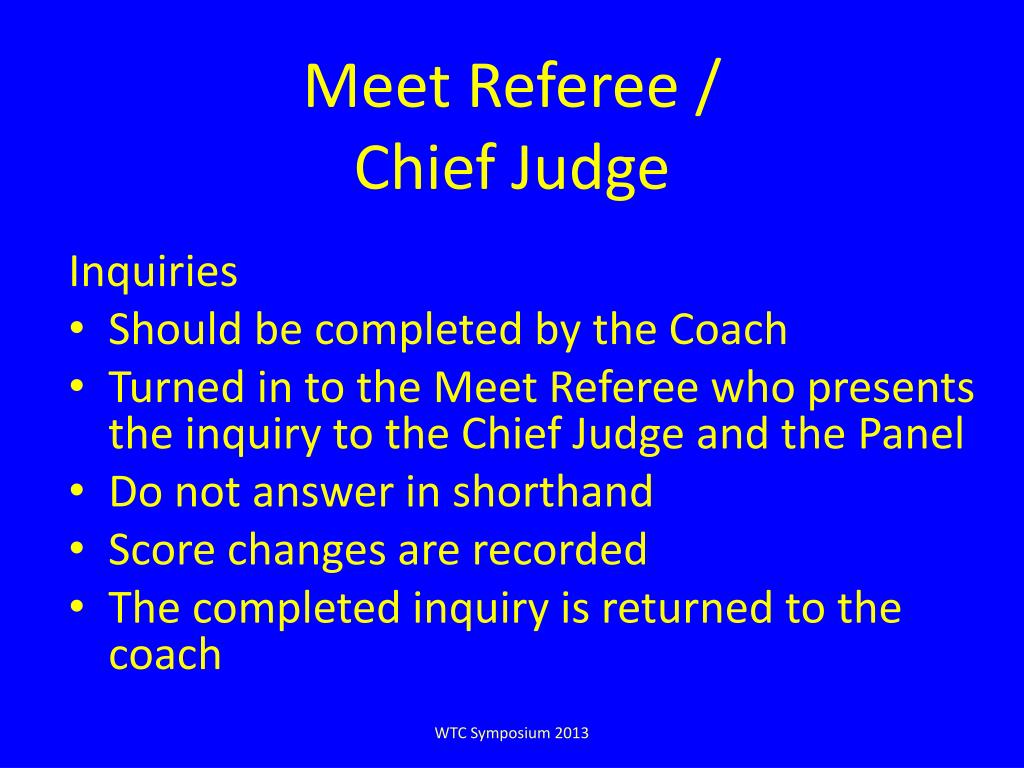 Meet Referee /
Chief Judge

Inquiries
• Should be completed by the Coach
• Turned in to the Meet Referee who presents the inquiry to the Chief Judge and the Panel
• Do not answer in shorthand
• Score changes are recorded
• The completed inquiry is returned to the coach

WTC Symposium 2013